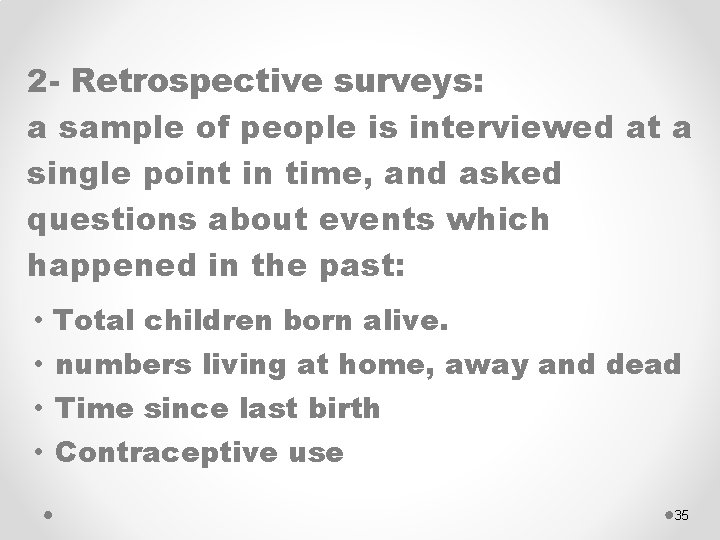 2- Retrospective surveys:
a sample of people is interviewed at a single point in time, and asked questions about events which happened in the past:

• Total children born alive.
• numbers living at home, away and dead
• Time since last birth
• Contraceptive use

35